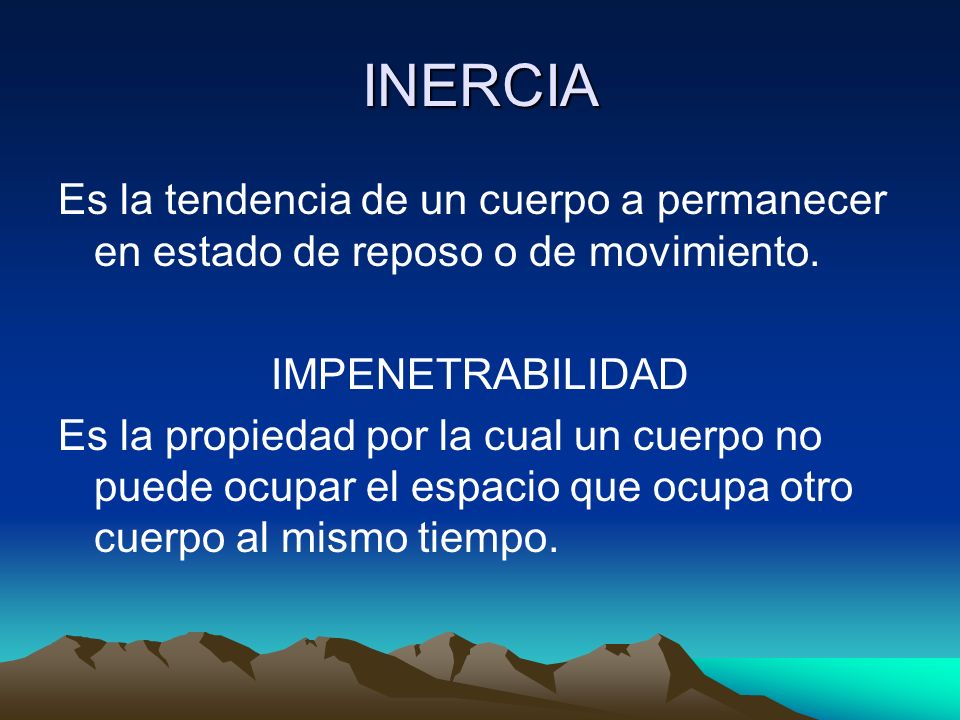 INERCIA

Es la tendencia de un cuerpo a permanecer en estado de reposo o de movimiento.

IMPENETRABILIDAD

Es la propiedad por la cual un cuerpo no puede ocupar el espacio que ocupa otro cuerpo al mismo tiempo.